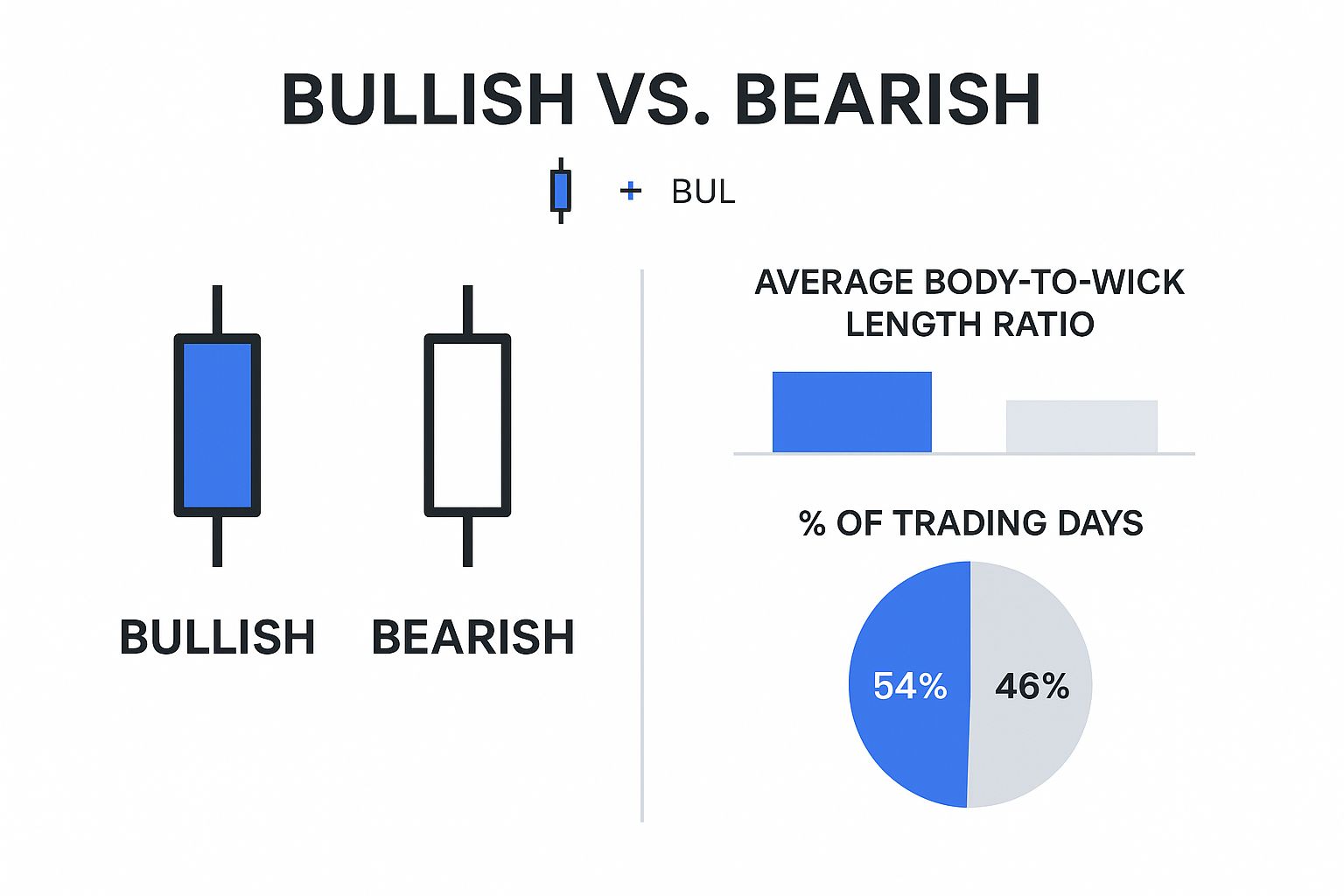 BULLISH VS. BEARISH

+ BUL

BULLISH BEARISH

AVERAGE BODY-TO-WICK LENGTH RATIO

% OF TRADING DAYS

54%

46%